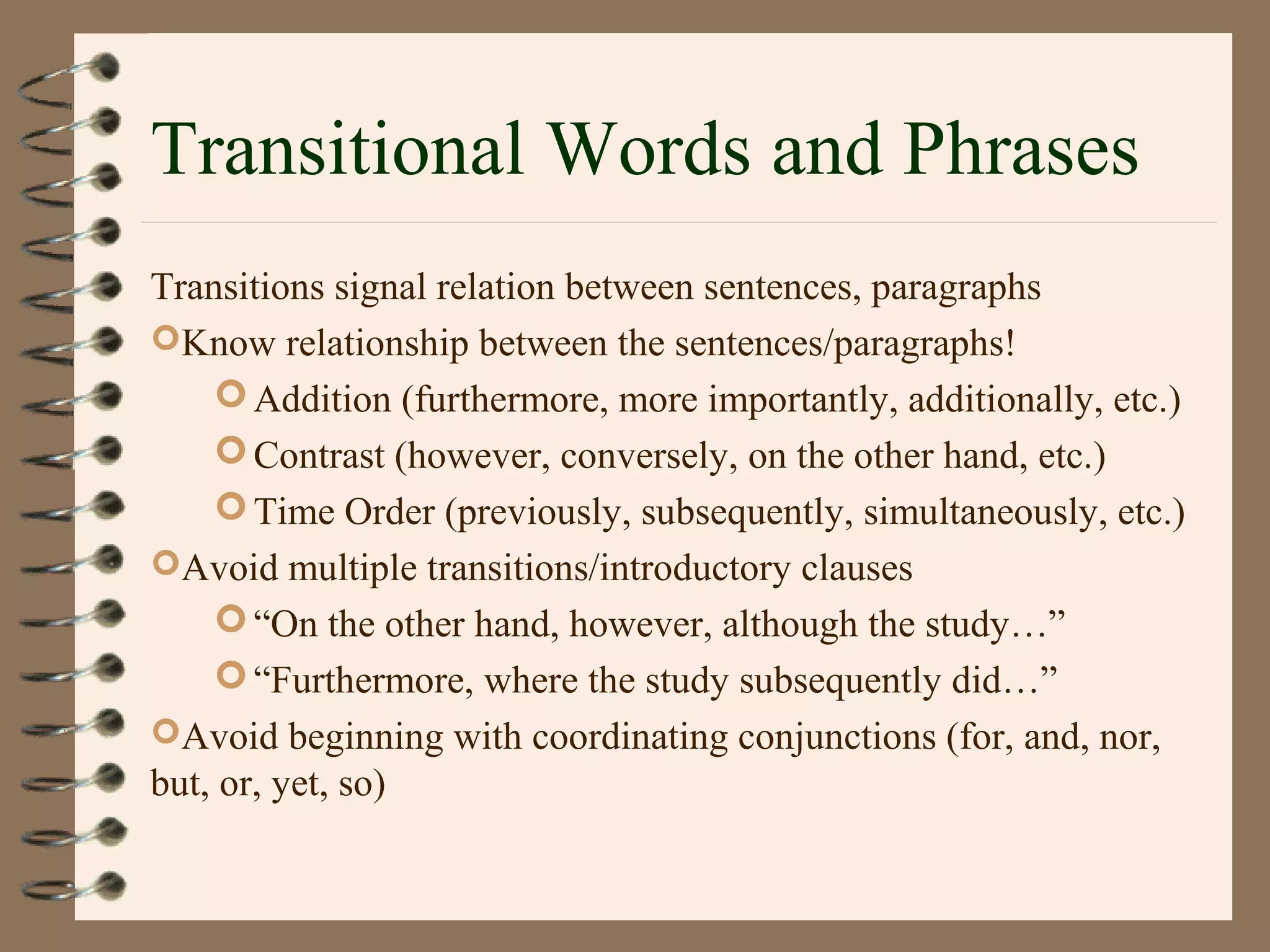 Transitional Words and Phrases

Transitions signal relation between sentences, paragraphs

Know relationship between the sentences/paragraphs!

Addition (furthermore, more importantly, additionally, etc.)

Contrast (however, conversely, on the other hand, etc.)

Time Order (previously, subsequently, simultaneously, etc.)

Avoid multiple transitions/introductory clauses

“On the other hand, however, although the study…”

“Furthermore, where the study subsequently did…”

Avoid beginning with coordinating conjunctions (for, and, nor, but, or, yet, so)